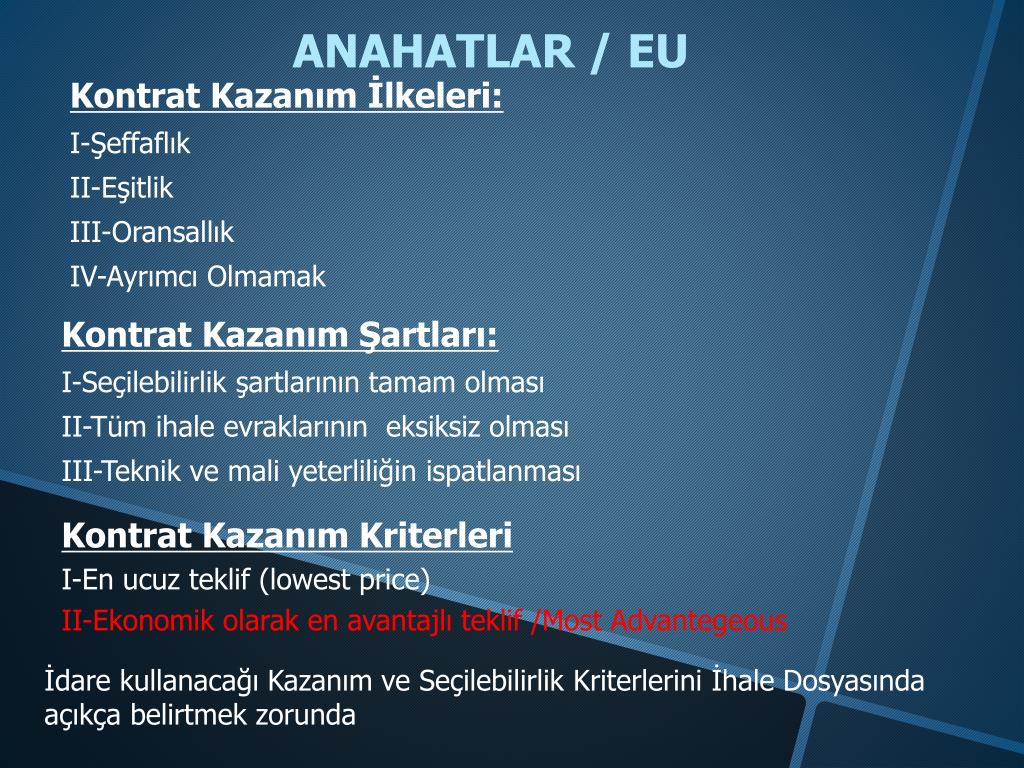 ANAHATLAR / EU

Kontrat Kazanım İlkeleri:

I-Şeffaflık

II-Eşitlik

III-Oransallık

IV-Ayrımcı Olmamak

Kontrat Kazanım Şartları:

I-Seçilebilirlik şartlarının tamam olması

II-Tüm ihale evraklarının eksiksiz olması

III-Teknik ve mali yeterliliğin ispatlanması

Kontrat Kazanım Kriterleri

I-En ucuz teklif (lowest price)

II-Ekonomik olarak en avantajlı teklif /Most Advantegeous

İdare kullanacağı Kazanım ve Seçilebilirlik Kriterlerini İhale Dosyasında açıkça belirtmek zorunda